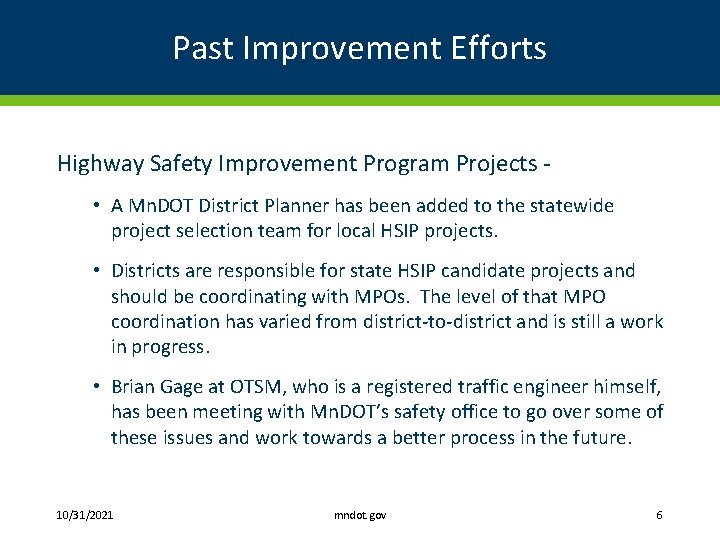 Past Improvement Efforts

Highway Safety Improvement Program Projects -

• A MnDOT District Planner has been added to the statewide project selection team for local HSIP projects.

• Districts are responsible for state HSIP candidate projects and should be coordinating with MPOs. The level of that MPO coordination has varied from district-to-district and is still a work in progress.

• Brian Gage at OTSM, who is a registered traffic engineer himself, has been meeting with MnDOT's safety office to go over some of these issues and work towards a better process in the future.

10/31/2021

mndot.gov

6